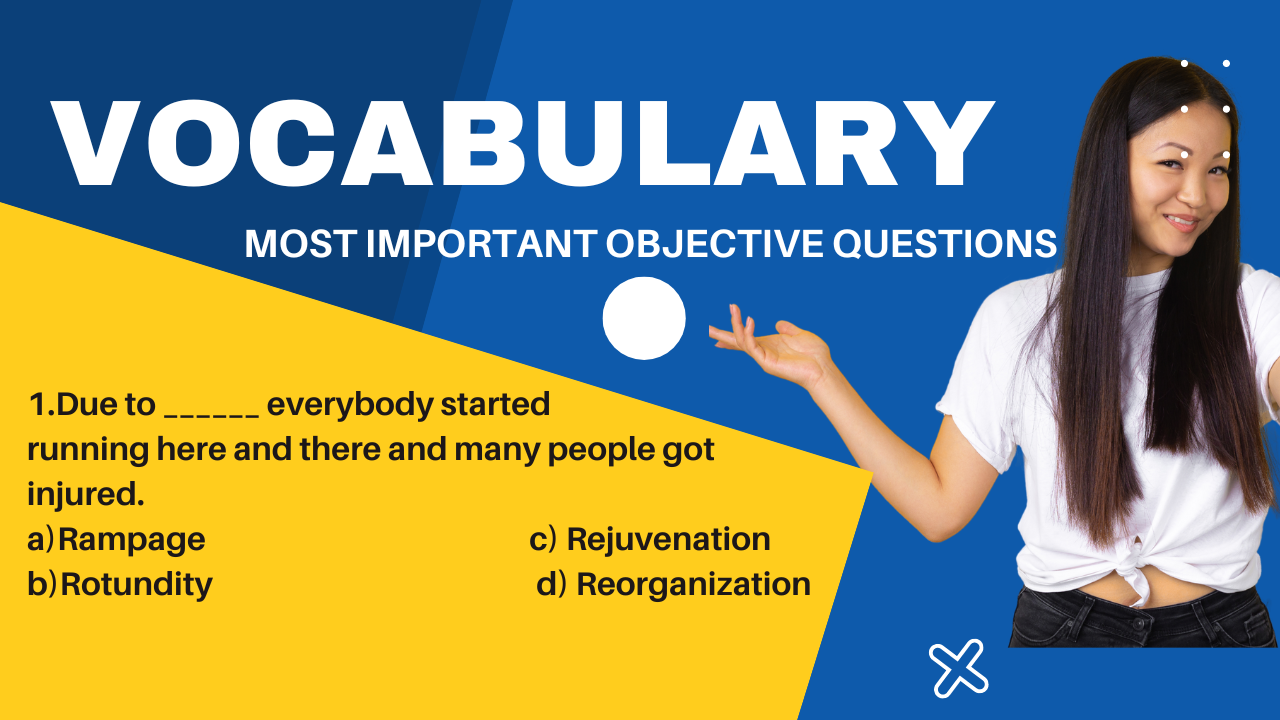 VOCABULARY

MOST IMPORTANT OBJECTIVE QUESTIONS

1.Due to ______ everybody started running here and there and many people got injured.

a)Rampage

b)Rotundity

c) Rejuvenation

d) Reorganization